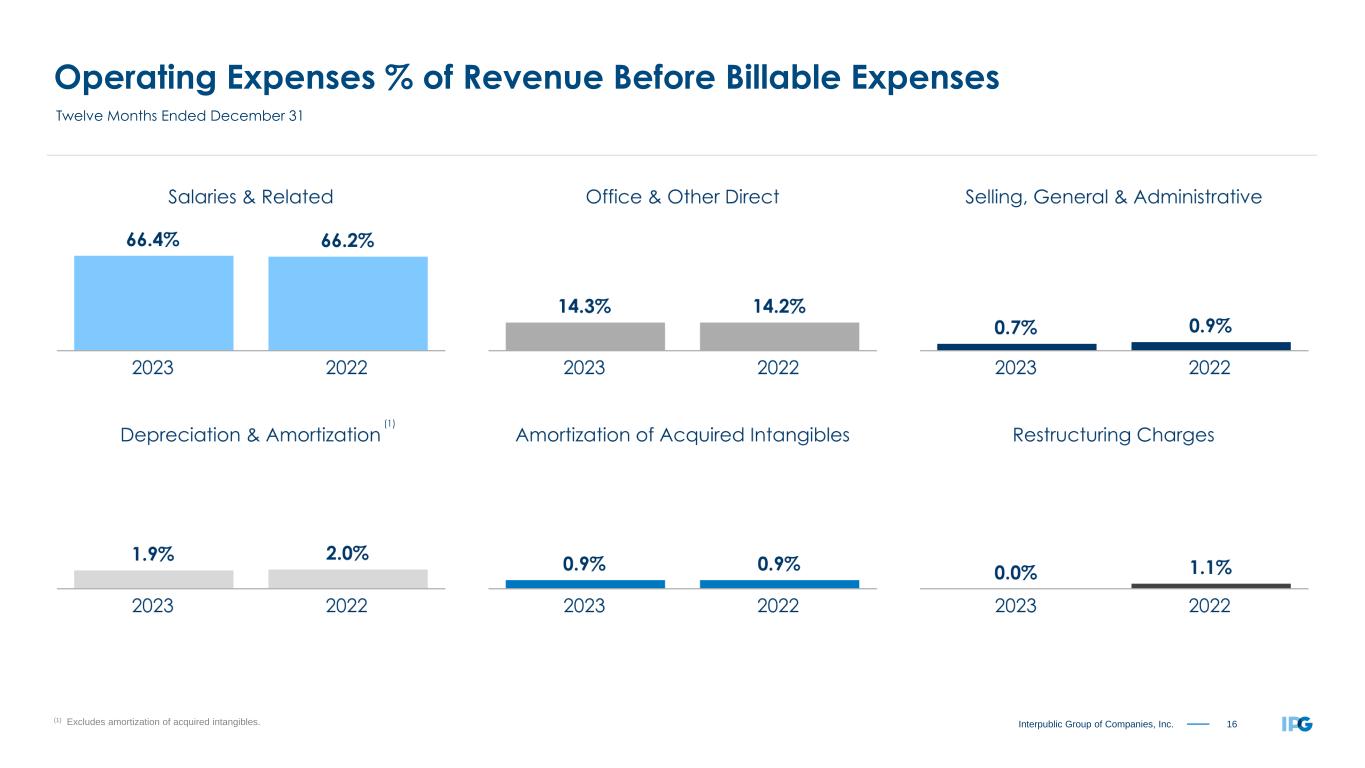 Operating Expenses % of Revenue Before Billable Expenses
Twelve Months Ended December 31

Salaries & Related
66.4% 66.2%
2023 2022

Office & Other Direct
14.3% 14.2%
2023 2022

Selling, General & Administrative
0.7% 0.9%
2023 2022

Depreciation & Amortization $^{(1)}$
1.9% 2.0%
2023 2022

Amortization of Acquired Intangibles
0.9% 0.9%
2023 2022

Restructuring Charges
0.0% 1.1%
2023 2022

$^{(1)}$ Excludes amortization of acquired intangibles.

Interpublic Group of Companies, Inc. 16

IPG